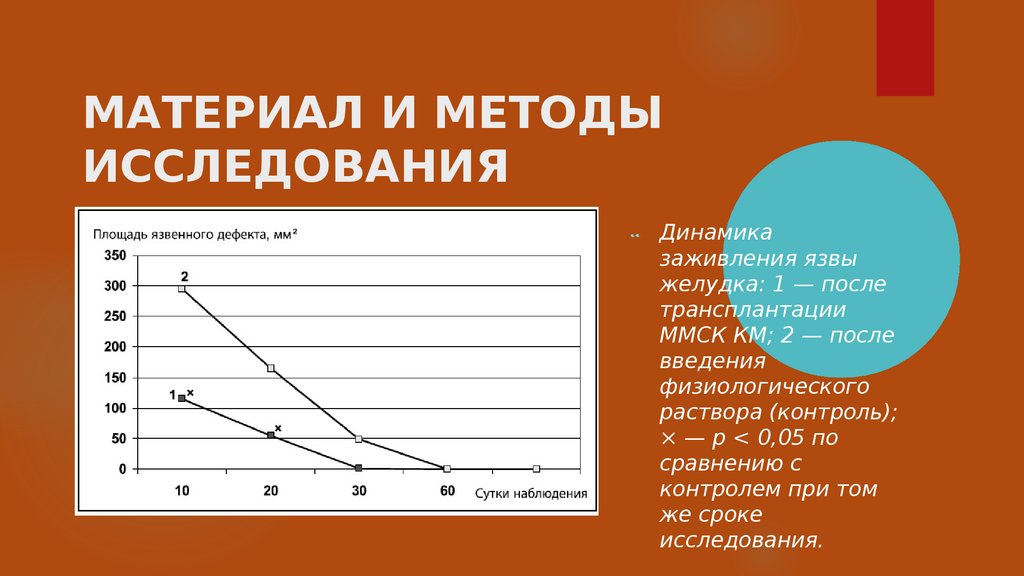 МАТЕРИАЛ И МЕТОДЫ ИССЛЕДОВАНИЯ

Площадь язвенного дефекта, мм²

350
300
250
200
150
100
50
0

2
1 ×
×

10 20 30 60 Сутки наблюдения

Динамика заживления язвы желудка: 1 — после трансплантации ММСК КМ; 2 — после введения физиологического раствора (контроль); × — p < 0,05 по сравнению с контролем при том же сроке исследования.